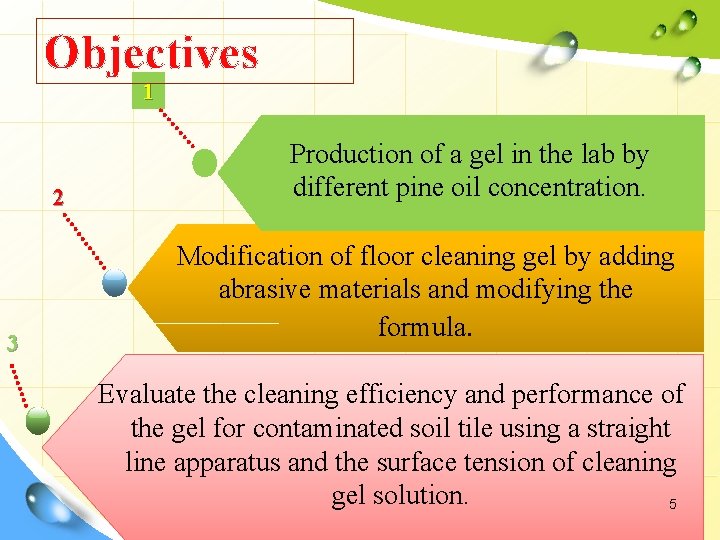 Objectives

1

Production of a gel in the lab by different pine oil concentration.

2

Modification of floor cleaning gel by adding abrasive materials and modifying the formula.

3

Evaluate the cleaning efficiency and performance of the gel for contaminated soil tile using a straight line apparatus and the surface tension of cleaning gel solution.

5